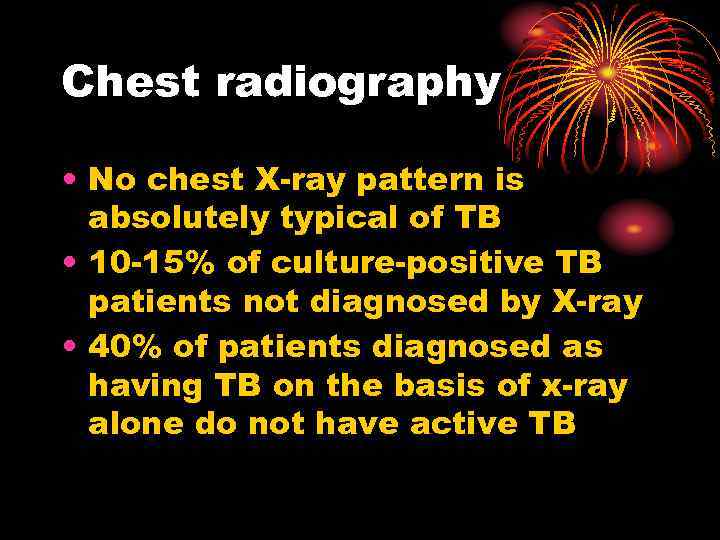 Chest radiography

• No chest X-ray pattern is absolutely typical of TB
• 10-15% of culture-positive TB patients not diagnosed by X-ray
• 40% of patients diagnosed as having TB on the basis of x-ray alone do not have active TB